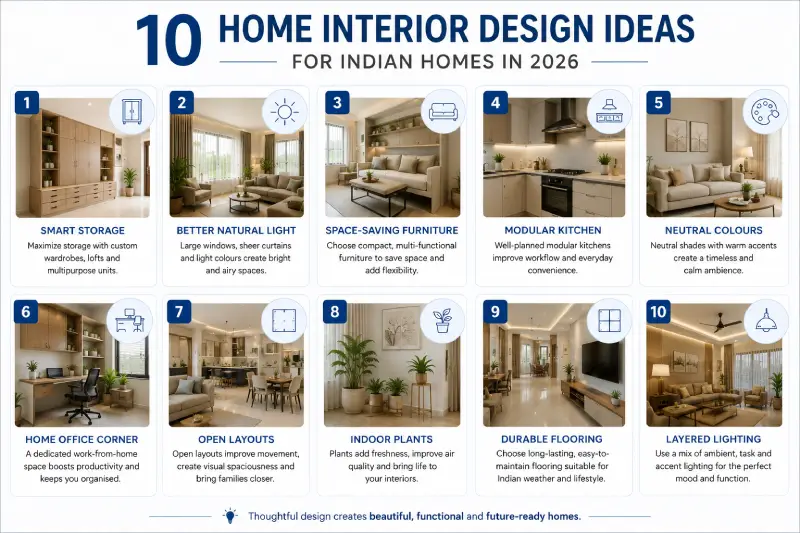 10 HOME INTERIOR DESIGN IDEAS

FOR INDIAN HOMES IN 2026

1
SMART STORAGE
Maximize storage with custom wardrobes, lofts and multipurpose units.

2
BETTER NATURAL LIGHT
Large windows, sheer curtains and light colours create bright and airy spaces.

3
SPACE-SAVING FURNITURE
Choose compact, multi-functional furniture to save space and add flexibility.

4
MODULAR KITCHEN
Well-planned modular kitchens improve workflow and everyday convenience.

5
NEUTRAL COLOURS
Neutral shades with warm accents create a timeless and calm ambience.

6
HOME OFFICE CORNER
A dedicated work-from-home space boosts productivity and keeps you organised.

7
OPEN LAYOUTS
Open layouts improve movement, create visual spaciousness and bring families closer.

8
INDOOR PLANTS
Plants add freshness, improve air quality and bring life to your interiors.

9
DURABLE FLOORING
Choose long-lasting, easy-to-maintain flooring suitable for Indian weather and lifestyle.

10
LAYERED LIGHTING
Use a mix of ambient, task and accent lighting for the perfect mood and function.

Thoughtful design creates beautiful, functional and future-ready homes.